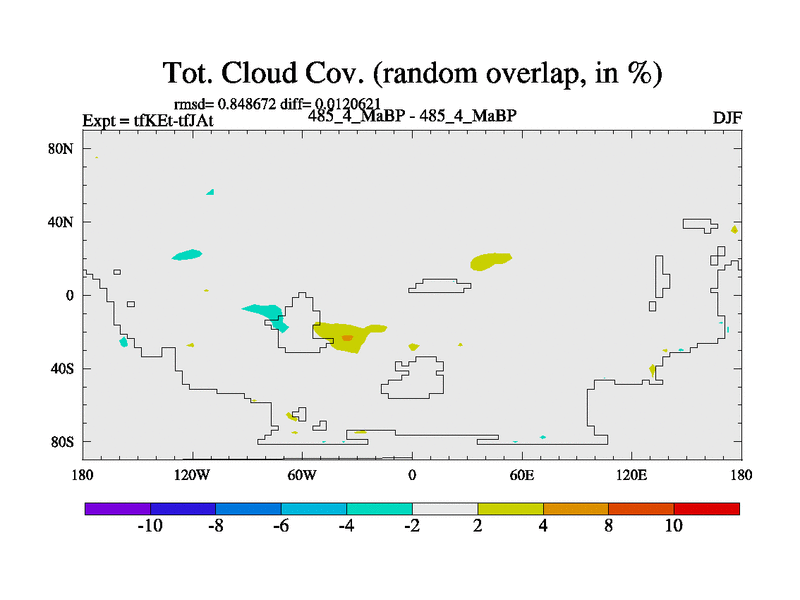 Tot. Cloud Cov. (random overlap, in %)

rmsd= 0.848672 diff= 0.0120621

Expt = tfKEt-tfJAt

485_4_MaBP - 485_4_MaBP

DJF

80N

40N

0

40S

80S

180

120W

60W

0

60E

120E

180

-10

-8

-6

-4

-2

2

4

8

10